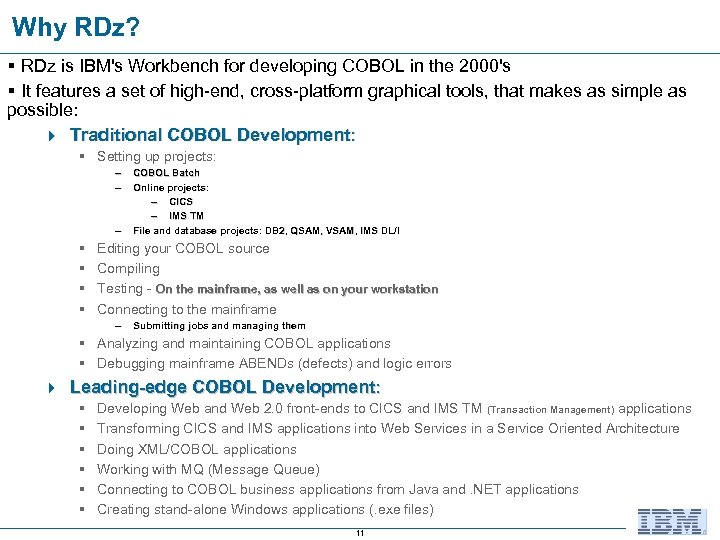 Why RDz?

▪ RDz is IBM's Workbench for developing COBOL in the 2000's

▪ It features a set of high-end, cross-platform graphical tools, that makes as simple as possible:

Traditional COBOL Development:

▪ Setting up projects:

– COBOL Batch

– Online projects:

– CICS

– IMS TM

– File and database projects: DB2, QSAM, VSAM, IMS DL/I

▪ Editing your COBOL source

▪ Compiling

▪ Testing - On the mainframe, as well as on your workstation

▪ Connecting to the mainframe

– Submitting jobs and managing them

▪ Analyzing and maintaining COBOL applications

▪ Debugging mainframe ABENDs (defects) and logic errors

Leading-edge COBOL Development:

▪ Developing Web and Web 2.0 front-ends to CICS and IMS TM (Transaction Management) applications

▪ Transforming CICS and IMS applications into Web Services in a Service Oriented Architecture

▪ Doing XML/COBOL applications

▪ Working with MQ (Message Queue)

▪ Connecting to COBOL business applications from Java and .NET applications

▪ Creating stand-alone Windows applications (.exe files)

11

IBM